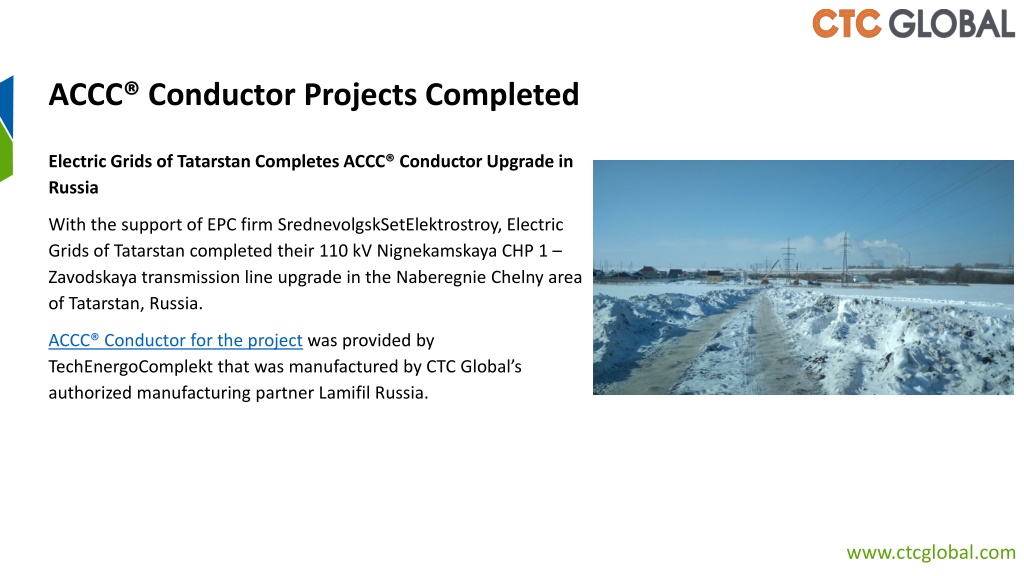 CTC GLOBAL

ACCC® Conductor Projects Completed

Electric Grids of Tatarstan Completes ACCC® Conductor Upgrade in Russia

With the support of EPC firm SrednevolgskSetElektrostroy, Electric Grids of Tatarstan completed their 110 kV Nignekamskaya CHP 1 – Zavodskaya transmission line upgrade in the Naberegnie Chelny area of Tatarstan, Russia.

ACCC® Conductor for the project was provided by TechEnergoComplekt that was manufactured by CTC Global's authorized manufacturing partner Lamifil Russia.

www.ctcglobal.com